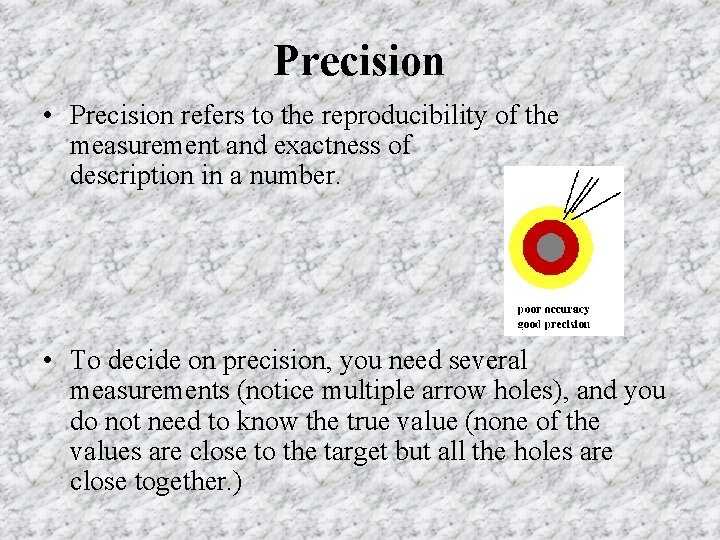 Precision

• Precision refers to the reproducibility of the measurement and exactness of description in a number.

poor accuracy
good precision

• To decide on precision, you need several measurements (notice multiple arrow holes), and you do not need to know the true value (none of the values are close to the target but all the holes are close together.)